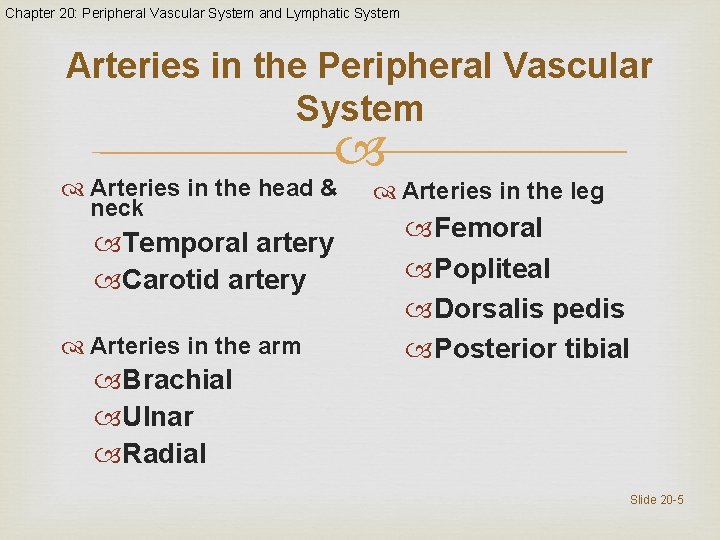 Chapter 20: Peripheral Vascular System and Lymphatic System

Arteries in the Peripheral Vascular System

Arteries in the head & neck
Temporal artery
Carotid artery

Arteries in the arm
Brachial
Ulnar
Radial

Arteries in the leg
Femoral
Popliteal
Dorsalis pedis
Posterior tibial

Slide 20-5